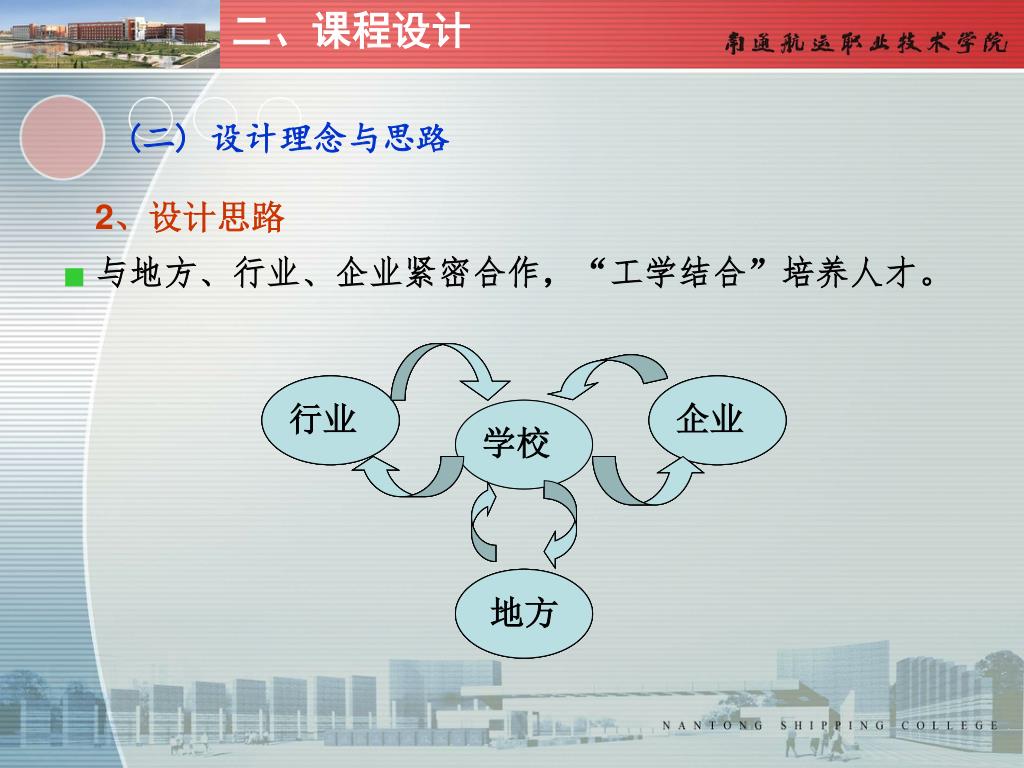 二、课程设计

南通航运职业技术学院

（二）设计理念与思路

2、设计思路

与地方、行业、企业紧密合作，“工学结合”培养人才。

行业

学校

企业

地方

NANTONG SHIPPING COLLEGE